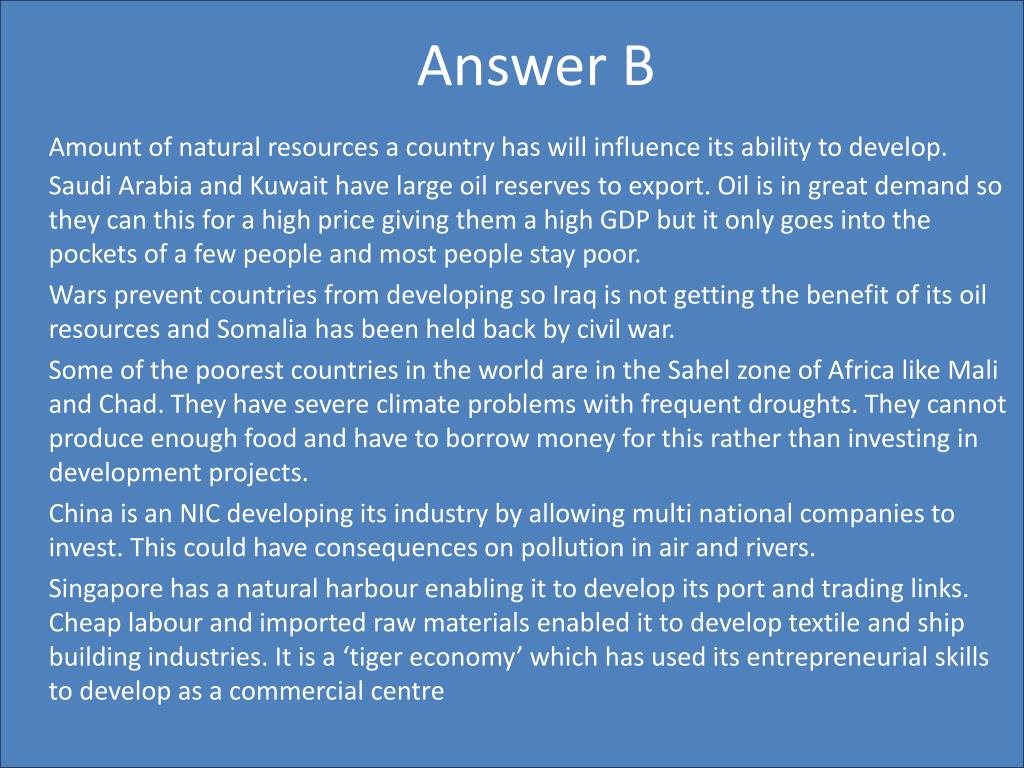 Answer B

Amount of natural resources a country has will influence its ability to develop.

Saudi Arabia and Kuwait have large oil reserves to export. Oil is in great demand so they can this for a high price giving them a high GDP but it only goes into the pockets of a few people and most people stay poor.

Wars prevent countries from developing so Iraq is not getting the benefit of its oil resources and Somalia has been held back by civil war.

Some of the poorest countries in the world are in the Sahel zone of Africa like Mali and Chad. They have severe climate problems with frequent droughts. They cannot produce enough food and have to borrow money for this rather than investing in development projects.

China is an NIC developing its industry by allowing multi national companies to invest. This could have consequences on pollution in air and rivers.

Singapore has a natural harbour enabling it to develop its port and trading links. Cheap labour and imported raw materials enabled it to develop textile and ship building industries. It is a ‘tiger economy’ which has used its entrepreneurial skills to develop as a commercial centre